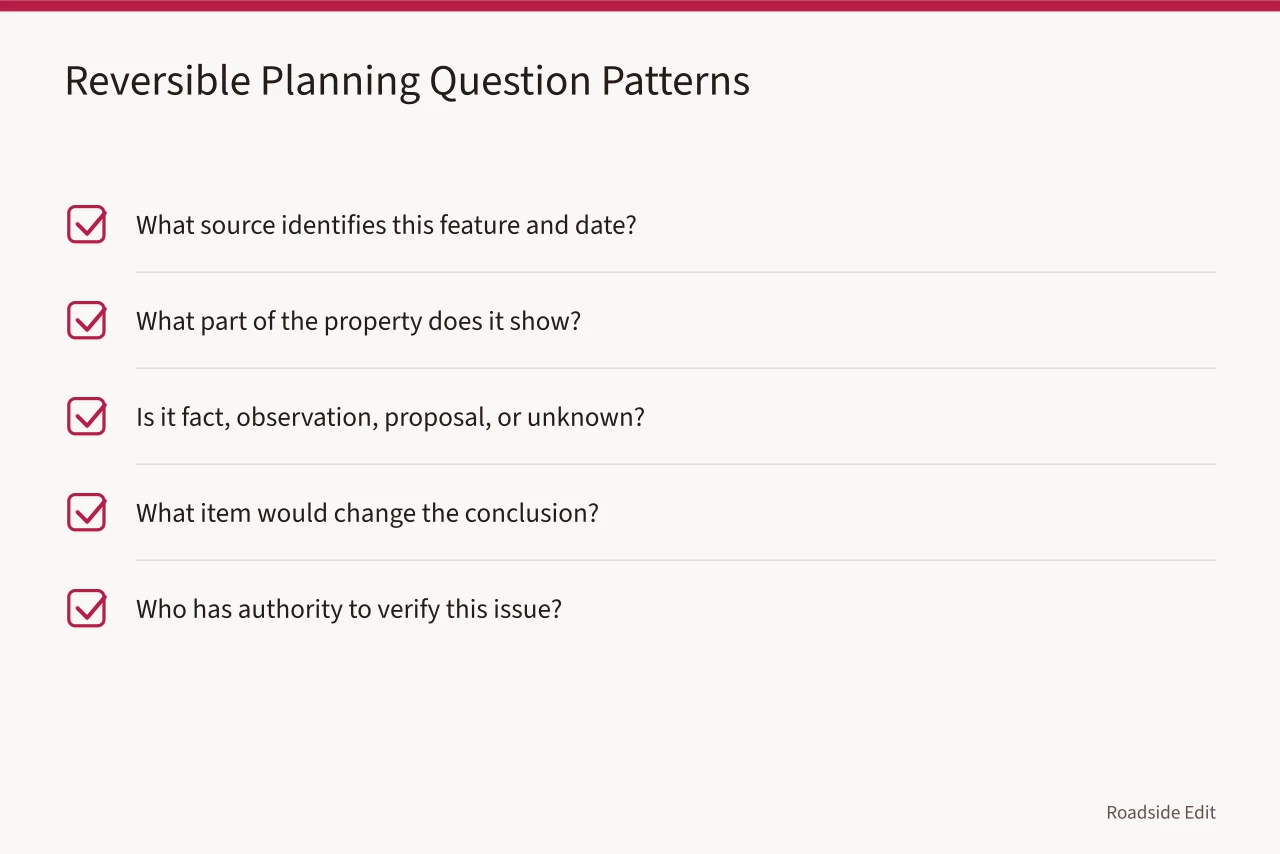 Reversible Planning Question Patterns

What source identifies this feature and date?

What part of the property does it show?

Is it fact, observation, proposal, or unknown?

What item would change the conclusion?

Who has authority to verify this issue?

Roadside Edit